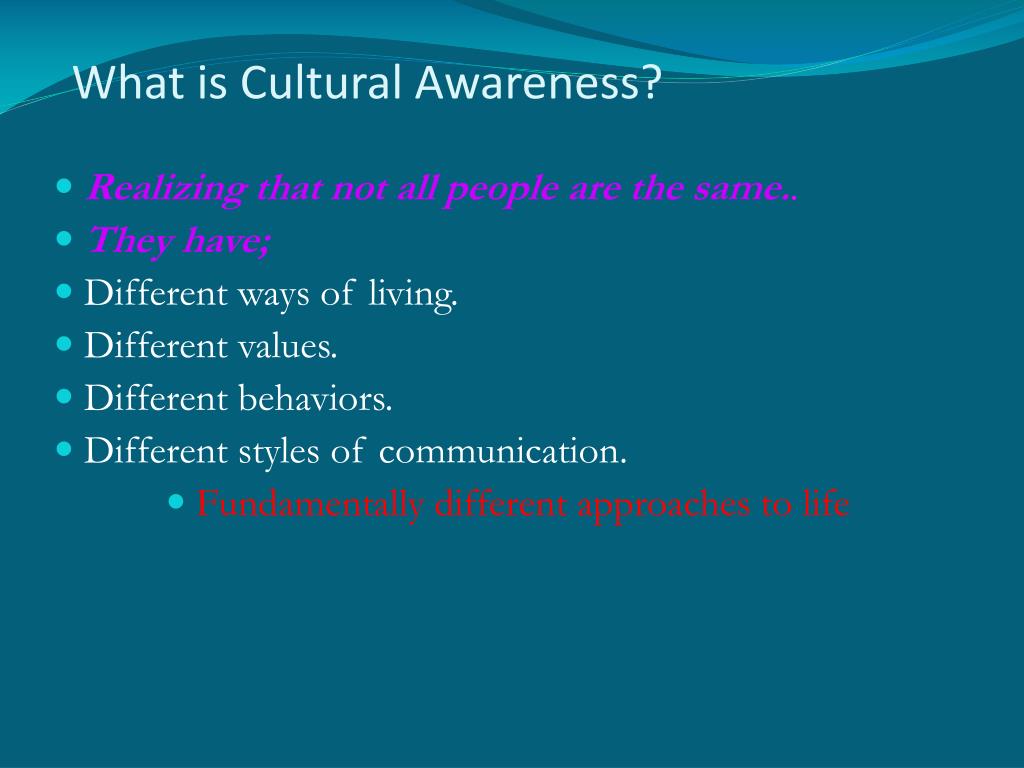 What is Cultural Awareness?

- Realizing that not all people are the same..
- They have;
- Different ways of living.
- Different values.
- Different behaviors.
- Different styles of communication.
  - Fundamentally different approaches to life